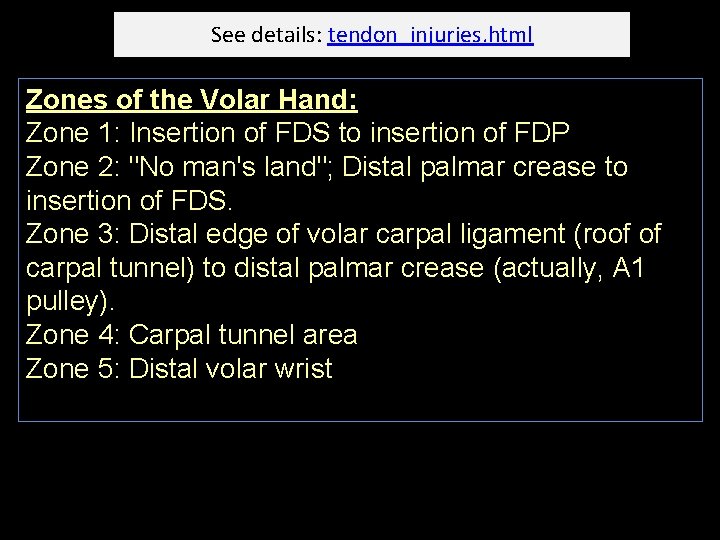 See details: tendon_injuries.html

Zones of the Volar Hand:
Zone 1: Insertion of FDS to insertion of FDP
Zone 2: "No man's land"; Distal palmar crease to insertion of FDS.
Zone 3: Distal edge of volar carpal ligament (roof of carpal tunnel) to distal palmar crease (actually, A1 pulley).
Zone 4: Carpal tunnel area
Zone 5: Distal volar wrist